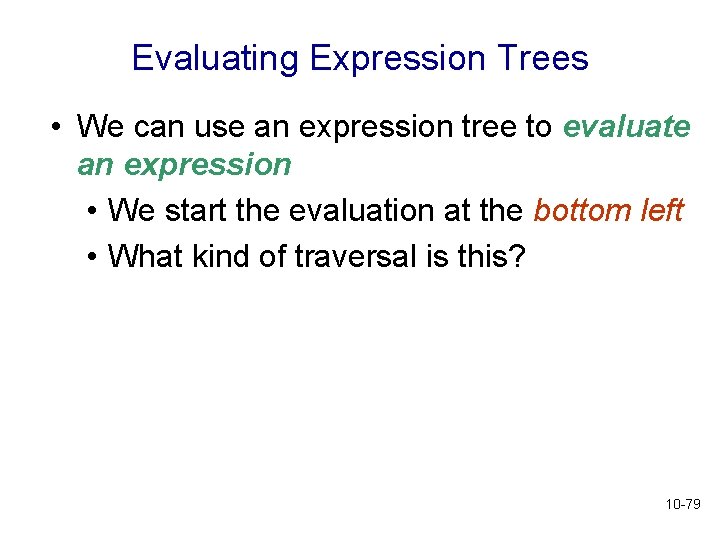 Evaluating Expression Trees

• We can use an expression tree to evaluate an expression

• We start the evaluation at the bottom left

• What kind of traversal is this?

10-79